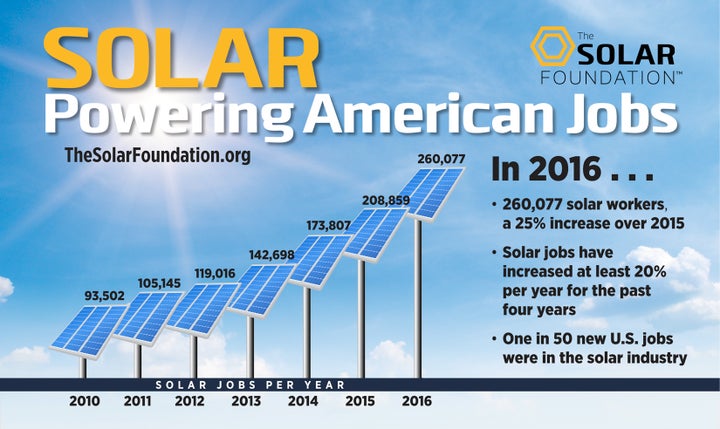 SOLAR
Powering American Jobs

The SOLAR FOUNDATION™

TheSolarFoundation.org

93,502
105,145
119,016
142,698
173,807
208,859
260,077

SOLAR JOBS PER YEAR

2010 2011 2012 2013 2014 2015 2016

In 2016 . . .

• 260,077 solar workers, a 25% increase over 2015

• Solar jobs have increased at least 20% per year for the past four years

• One in 50 new U.S. jobs were in the solar industry